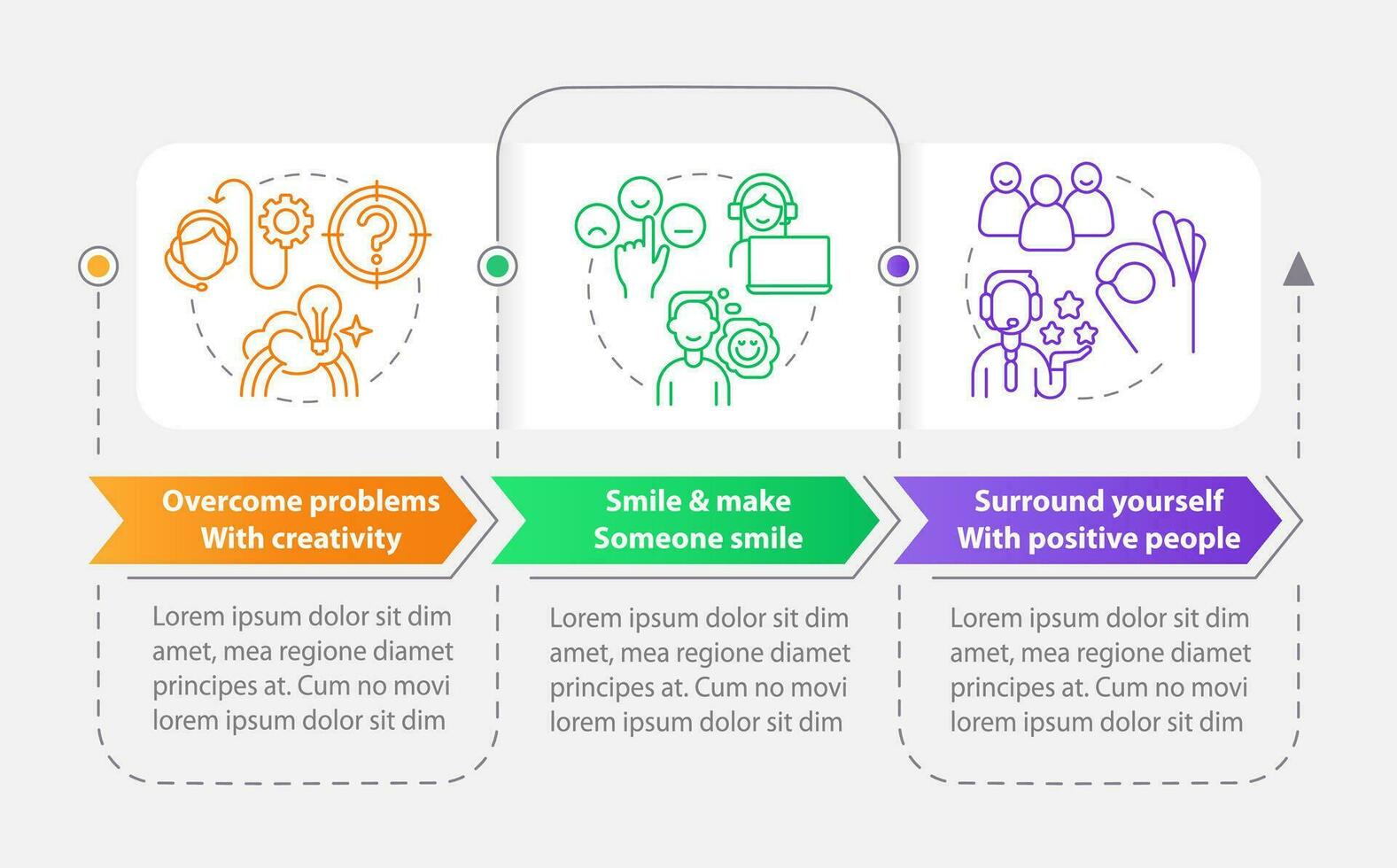 Overcome problems
With creativity

Lorem ipsum dolor sit dim amet, mea regione diamet principes at. Cum no movi lorem ipsum dolor sit dim

Smile & make
Someone smile

Lorem ipsum dolor sit dim amet, mea regione diamet principes at. Cum no movi lorem ipsum dolor sit dim

Surround yourself
With positive people

Lorem ipsum dolor sit dim amet, mea regione diamet principes at. Cum no movi lorem ipsum dolor sit dim